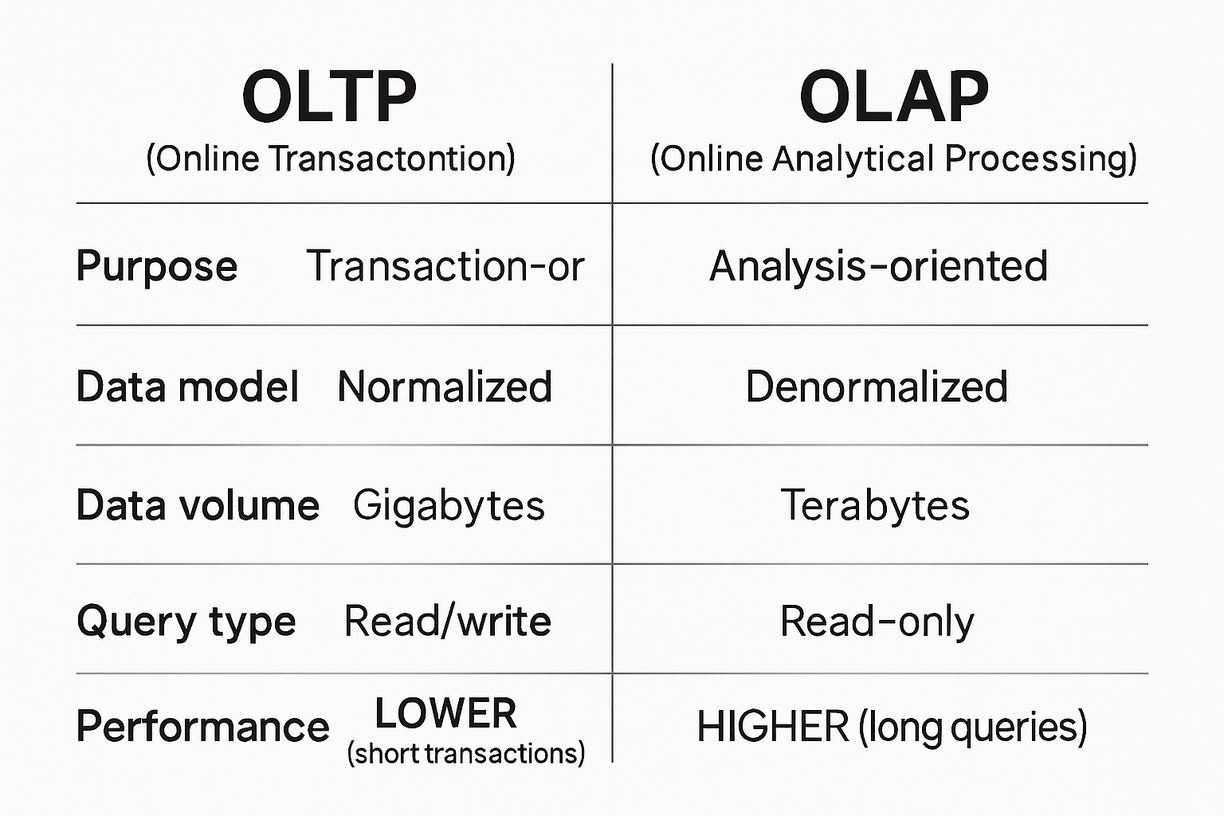 | | OLTP (Online Transactontion) | OLAP (Online Analytical Processing) |
|---|---|---|
| Purpose | Transaction-or | Analysis-oriented |
| Data model | Normalized | Denormalized |
| Data volume | Gigabytes | Terabytes |
| Query type | Read/write | Read-only |
| Performance | LOWER (short transactions) | HIGHER (long queries) |